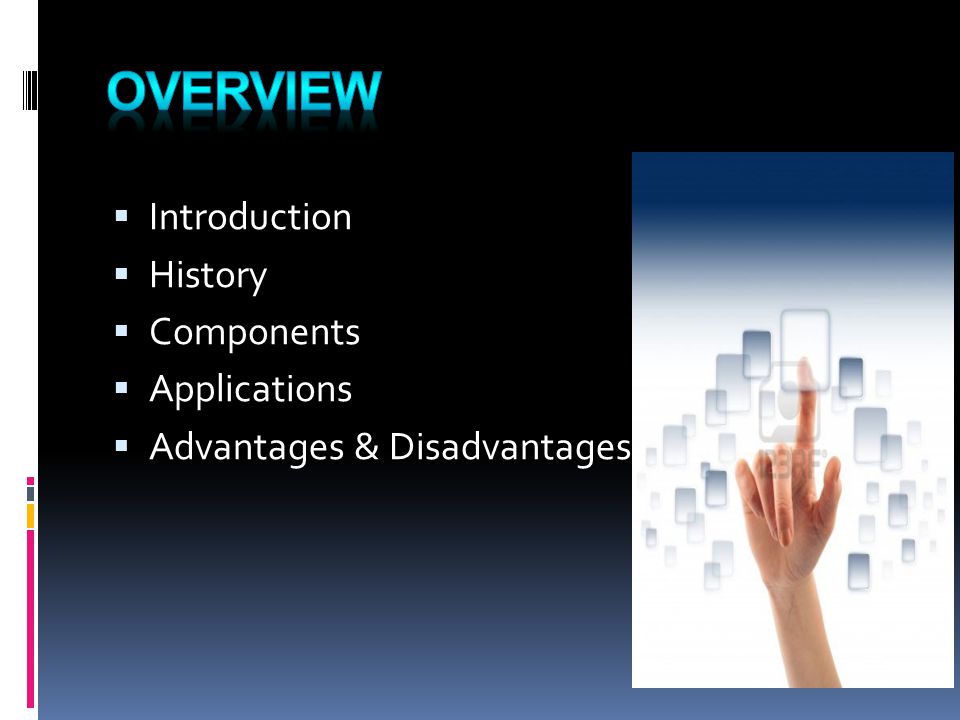 OVERVIEW

▪ Introduction
▪ History
▪ Components
▪ Applications
▪ Advantages & Disadvantages

123RF